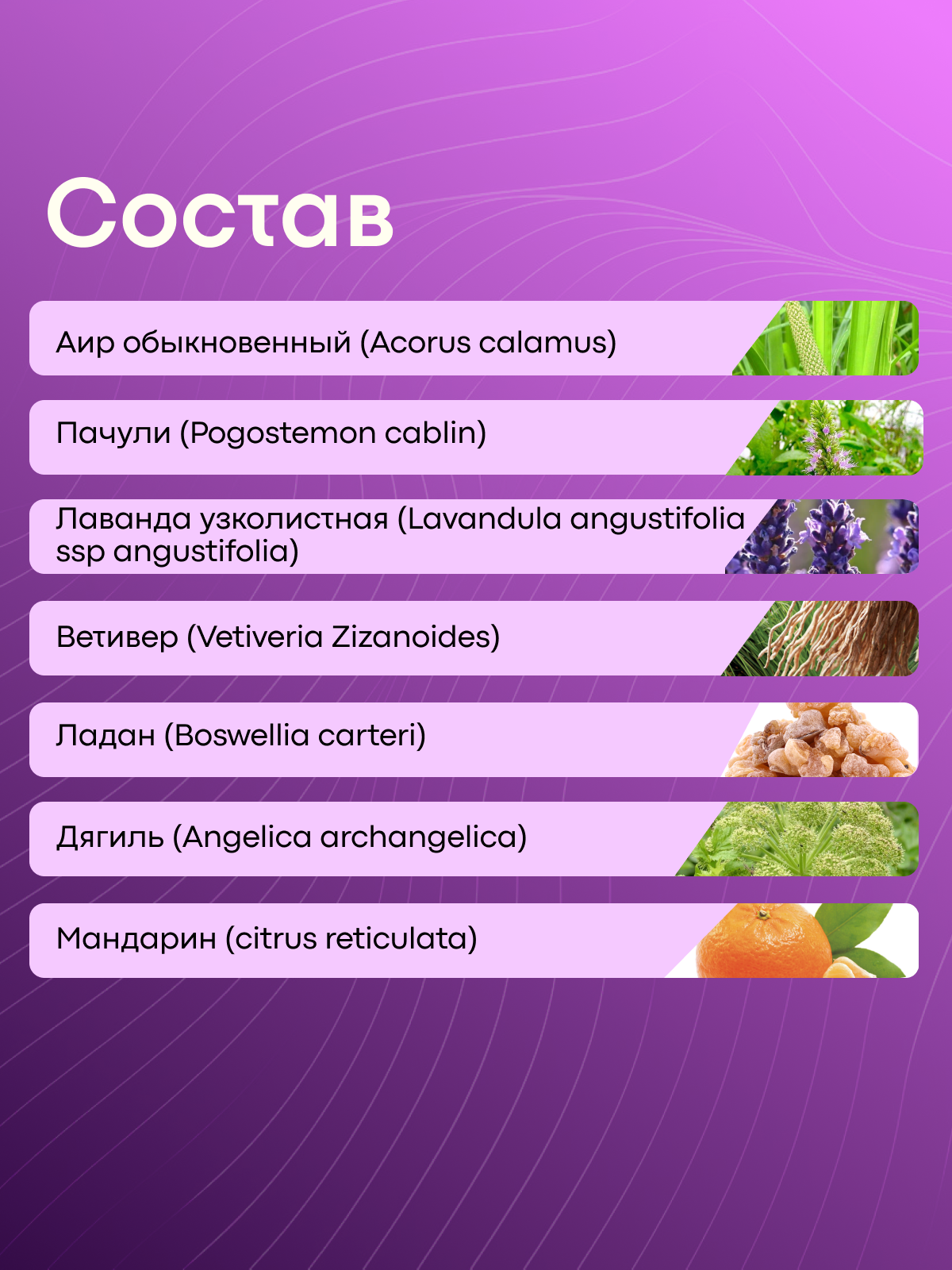 Состав

Аир обыкновенный (Acorus calamus)

Пачули (Pogostemon cablin)

Лаванда узколистная (Lavandula angustifolia ssp angustifolia)

Ветивер (Vetiveria Zizanoides)

Ладан (Boswellia carteri)

Дягиль (Angelica archangelica)

Мандарин (citrus reticulata)